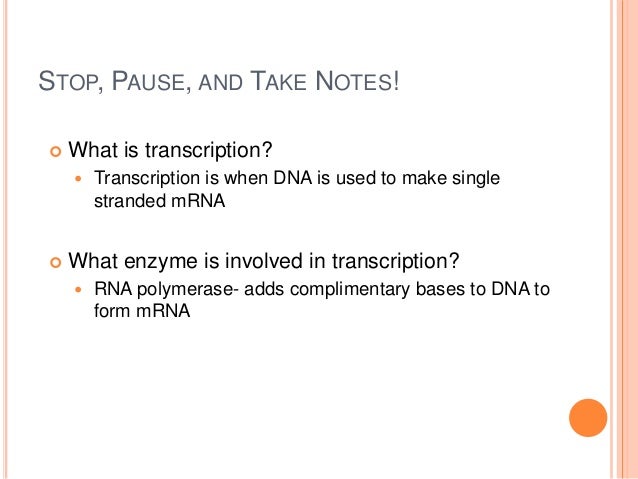 STOP, PAUSE, AND TAKE NOTES!

What is transcription?

Transcription is when DNA is used to make single stranded mRNA

What enzyme is involved in transcription?

RNA polymerase- adds complimentary bases to DNA to form mRNA